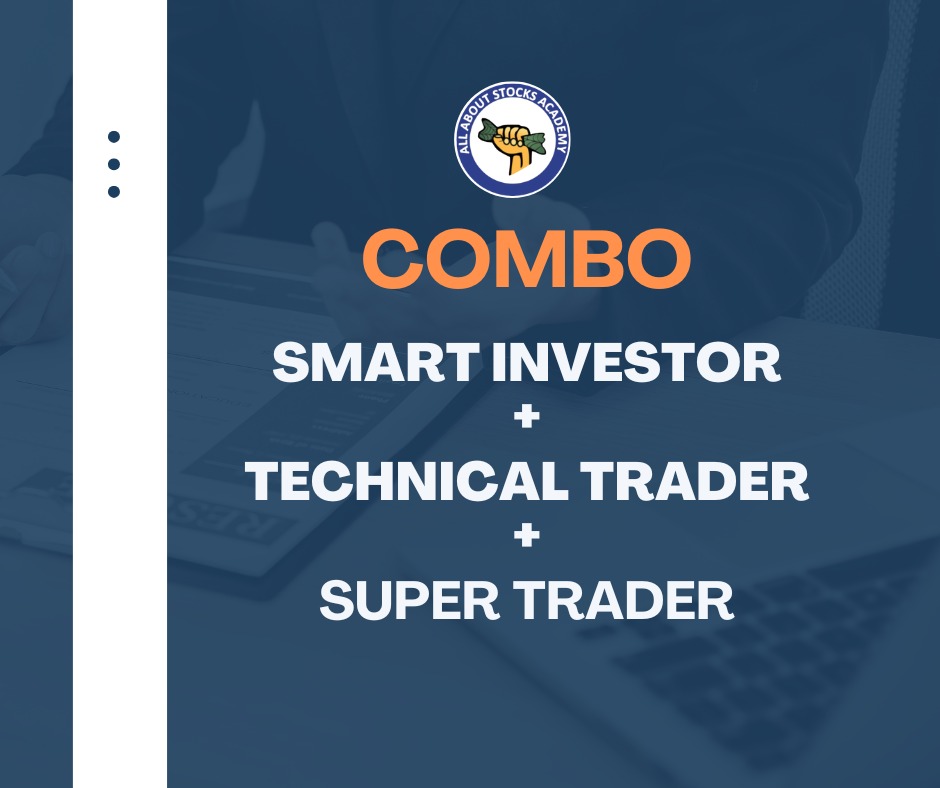 ALL ABOUT STOCKS ACADEMY

COMBO

SMART INVESTOR
+
TECHNICAL TRADER
+
SUPER TRADER